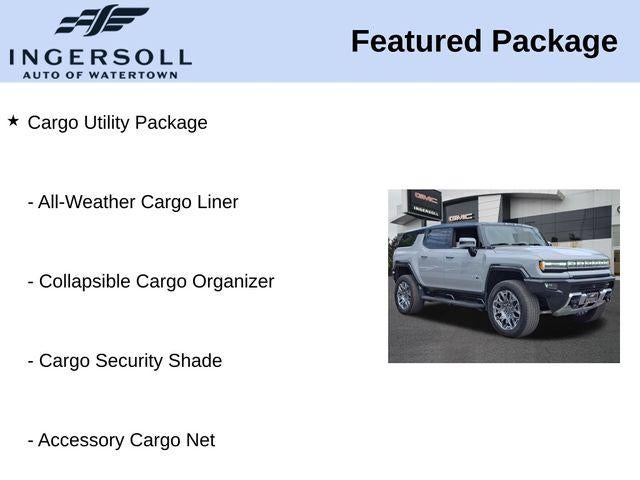 INGERSOLL
AUTO OF WATERTOWN

Featured Package

★ Cargo Utility Package

- All-Weather Cargo Liner

- Collapsible Cargo Organizer

- Cargo Security Shade

- Accessory Cargo Net

GMC
INGERSOLL
GMC